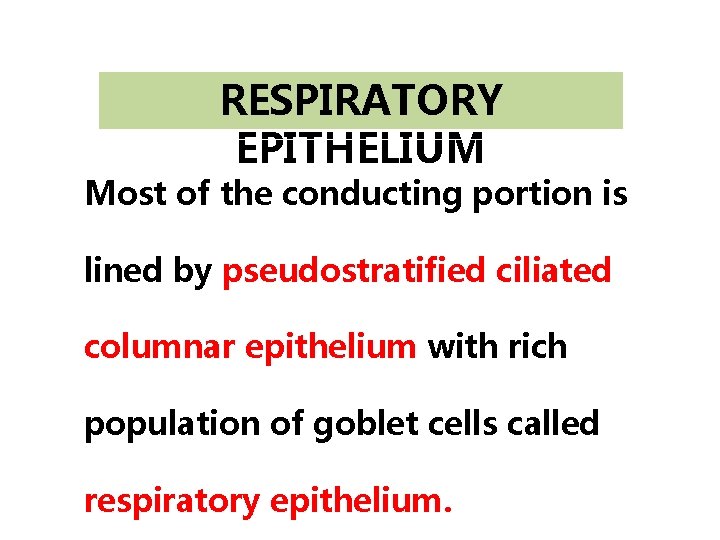 RESPIRATORY EPITHELIUM

Most of the conducting portion is lined by pseudostratified ciliated columnar epithelium with rich population of goblet cells called respiratory epithelium.